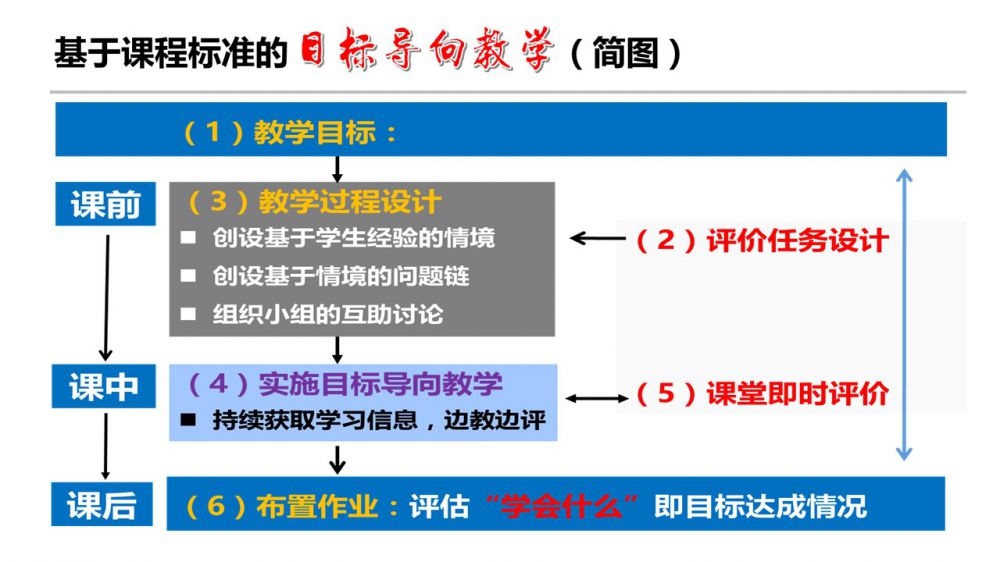 基于课程标准的目标导向教学（简图）

（1）教学目标：

课前

（3）教学过程设计
■ 创设基于学生经验的情境
■ 创设基于情境的问题链
■ 组织小组的互助讨论

（2）评价任务设计

课中

（4）实施目标导向教学
■ 持续获取学习信息，边教边评

（5）课堂即时评价

课后

（6）布置作业：评估“学会什么”即目标达成情况